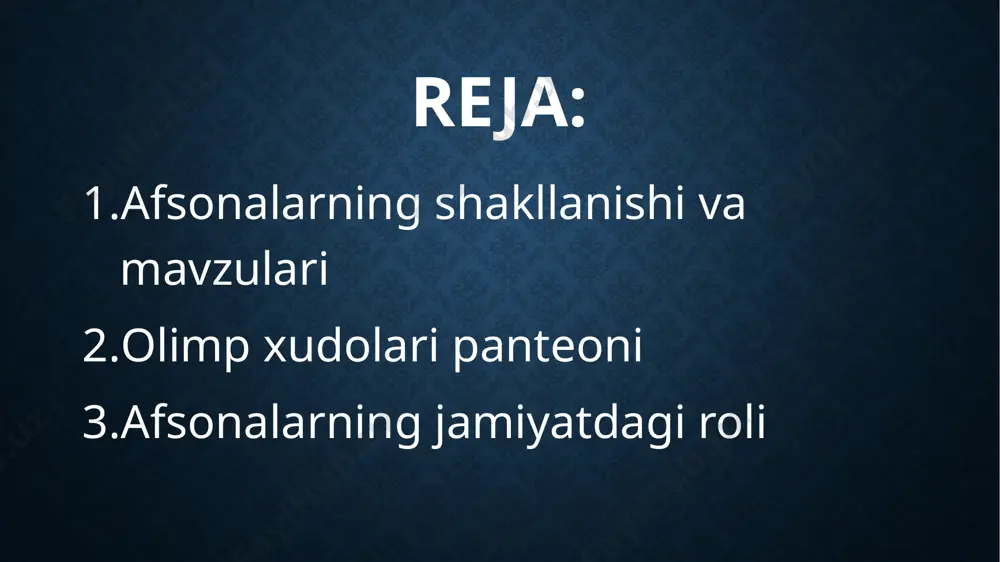 REJA:

1.Afsonalarning shakllanishi va mavzulari

2.Olimp xudolari panteoni

3.Afsonalarning jamiyatdagi roli